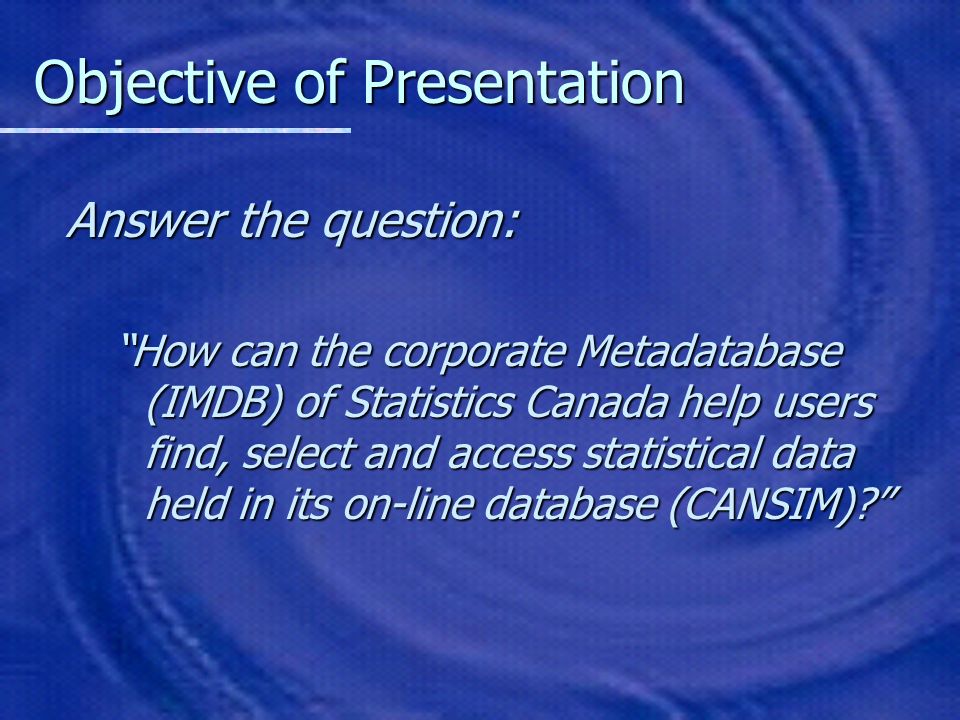 Objective of Presentation

Answer the question:

“How can the corporate Metadatabase (IMDB) of Statistics Canada help users find, select and access statistical data held in its on-line database (CANSIM)?”